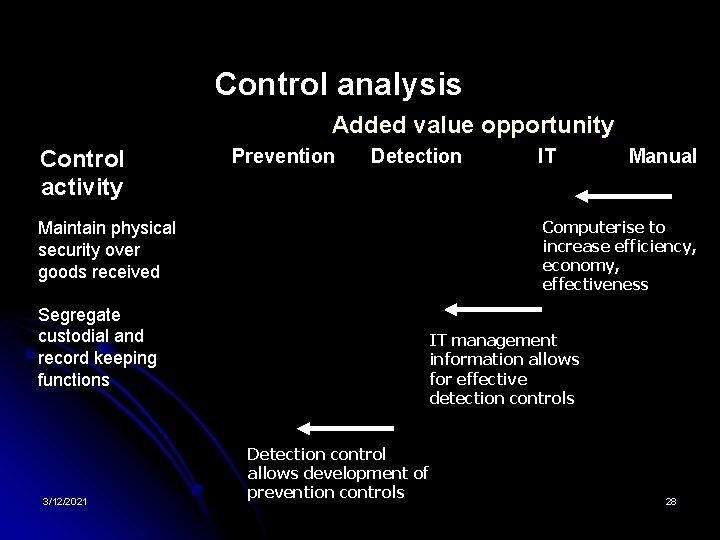 Control analysis

Added value opportunity

Control activity

Prevention Detection IT Manual

Maintain physical security over goods received

Segregate custodial and record keeping functions

Computerise to increase efficiency, economy, effectiveness

IT management information allows for effective detection controls

Detection control allows development of prevention controls

3/12/2021

28